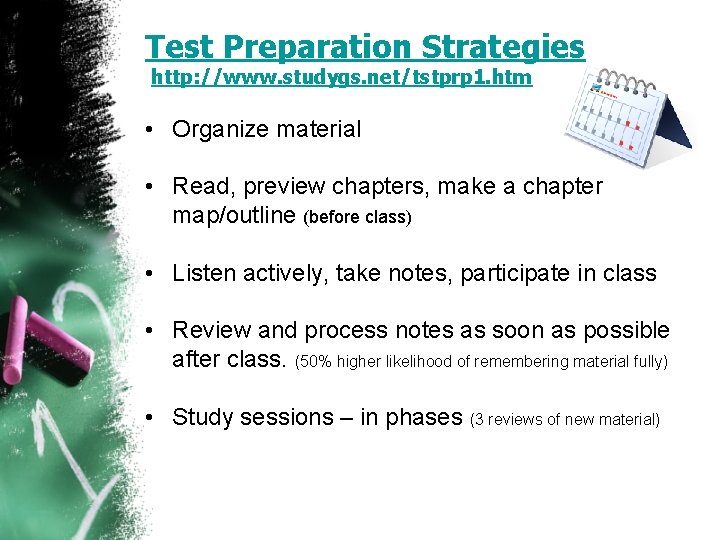 Test Preparation Strategies
http://www.studygs.net/tstprp1.htm

• Organize material

• Read, preview chapters, make a chapter map/outline (before class)

• Listen actively, take notes, participate in class

• Review and process notes as soon as possible after class. (50% higher likelihood of remembering material fully)

• Study sessions – in phases (3 reviews of new material)